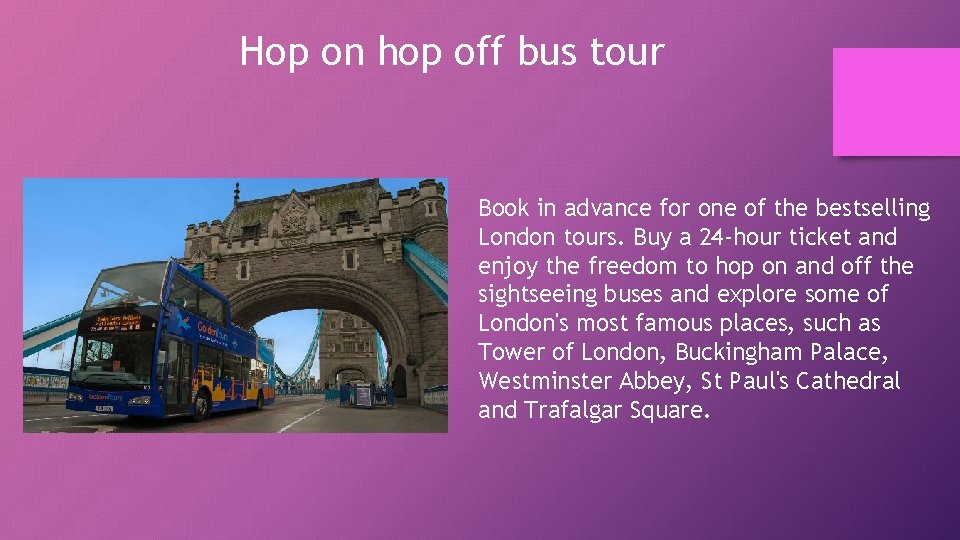 Hop on hop off bus tour

Book in advance for one of the bestselling London tours. Buy a 24-hour ticket and enjoy the freedom to hop on and off the sightseeing buses and explore some of London's most famous places, such as Tower of London, Buckingham Palace, Westminster Abbey, St Paul's Cathedral and Trafalgar Square.